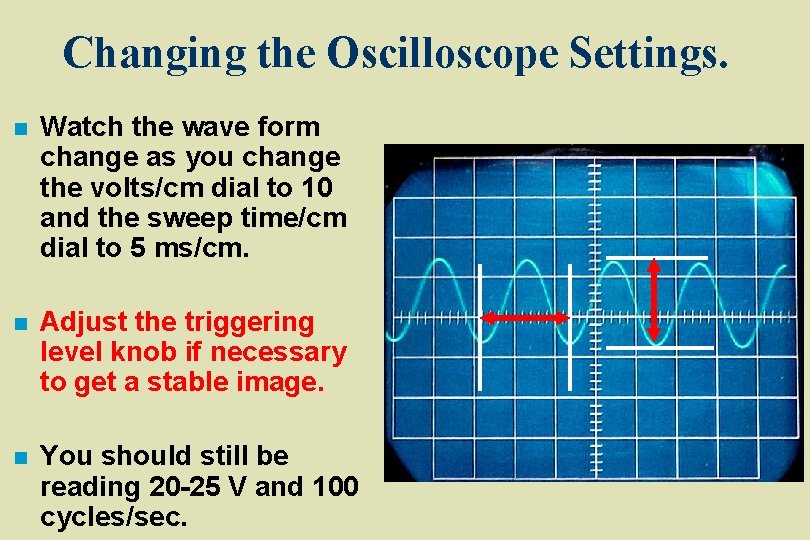 Changing the Oscilloscope Settings.

Watch the wave form change as you change the volts/cm dial to 10 and the sweep time/cm dial to 5 ms/cm.

Adjust the triggering level knob if necessary to get a stable image.

You should still be reading 20-25 V and 100 cycles/sec.